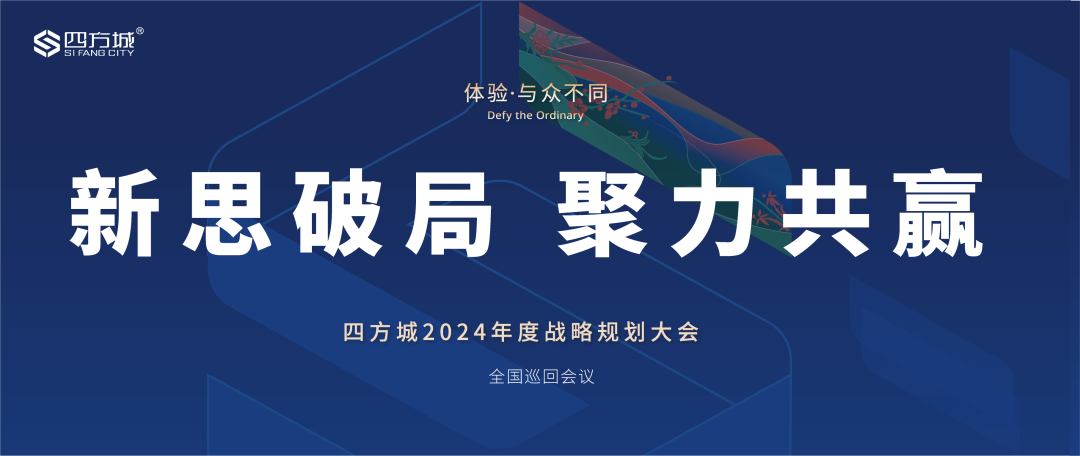 四方城®
SI FANG CITY

体验·与众不同
Defy the Ordinary

新思破局 聚力共赢

四方城2024年度战略规划大会

全国巡回会议